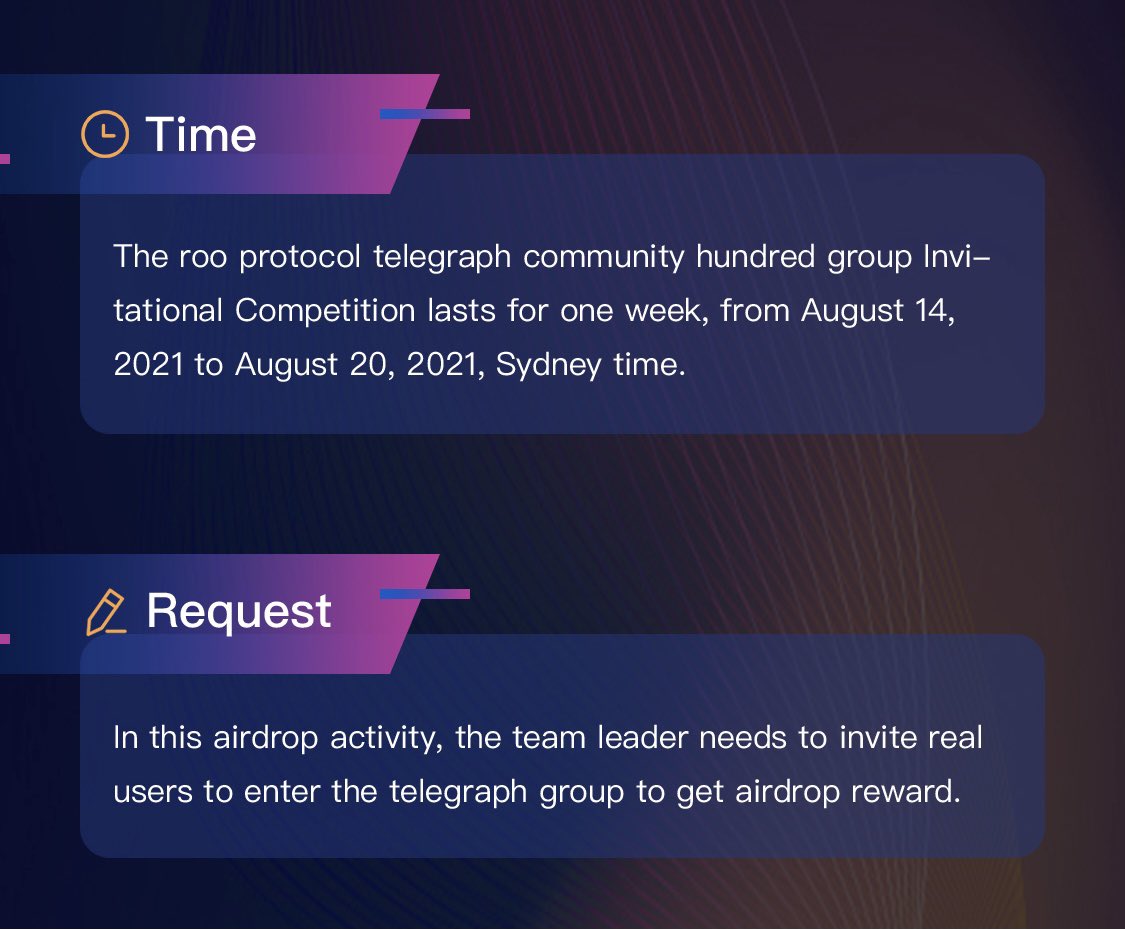 Time

The roo protocol telegraph community hundred group Invitational Competition lasts for one week, from August 14, 2021 to August 20, 2021, Sydney time.

Request

In this airdrop activity, the team leader needs to invite real users to enter the telegraph group to get airdrop reward.